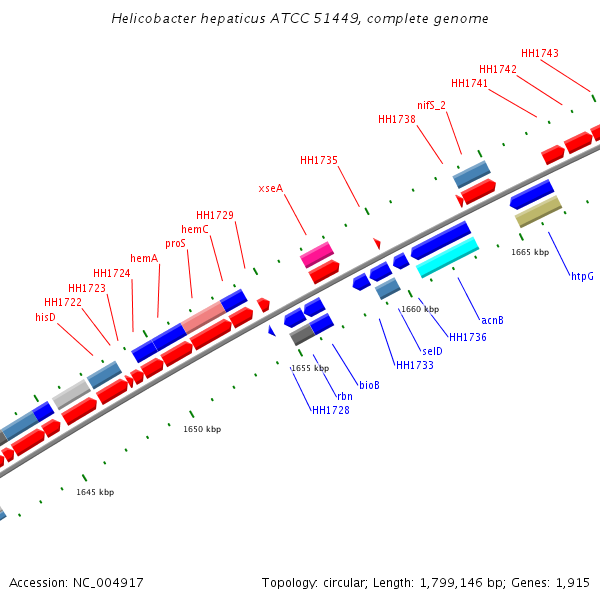 Helicobacter hepaticus ATCC 51449, complete genome

HH1743
HH1742
HH1741
nifS_2
HH1738
HH1735
xseA
HH1729
hemC
proS
hemA
HH1724
HH1723
HH1722
hisD

1665 kbp
htpG
1660 kbp
acnB
HH1736
selD
HH1733
1655 kbp
bioB
rbn
HH1728
1650 kbp
1645 kbp

Accession: NC_004917

Topology: circular; Length: 1,799,146 bp; Genes: 1,915